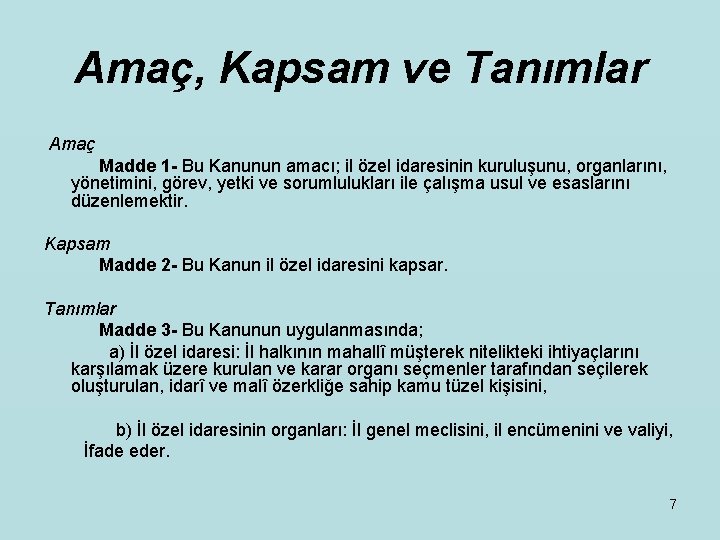 Amaç, Kapsam ve Tanımlar

Amaç

Madde 1- Bu Kanunun amacı; il özel idaresinin kuruluşunu, organlarını, yönetimini, görev, yetki ve sorumlulukları ile çalışma usul ve esaslarını düzenlemektir.

Kapsam

Madde 2- Bu Kanun il özel idaresini kapsar.

Tanımlar

Madde 3- Bu Kanunun uygulanmasında;

a) İl özel idaresi: İl halkının mahallî müşterek nitelikteki ihtiyaçlarını karşılamak üzere kurulan ve karar organı seçmenler tarafından seçilerek oluşturulan, idarî ve malî özerkliğe sahip kamu tüzel kişisini,

b) İl özel idaresinin organları: İl genel meclisini, il encümenini ve valiyi, İfade eder.

7